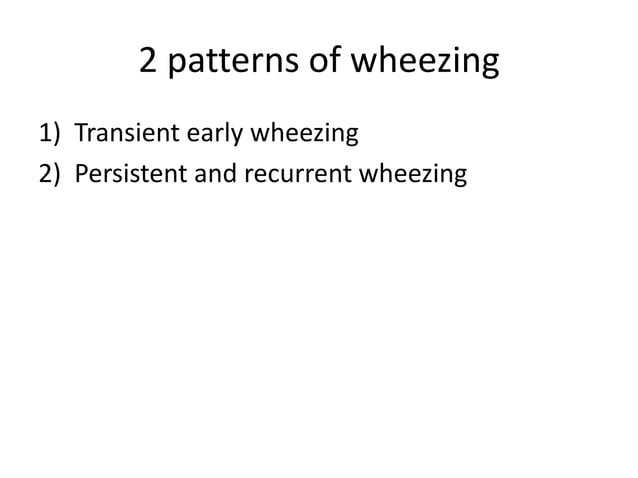 2 patterns of wheezing

1) Transient early wheezing
2) Persistent and recurrent wheezing